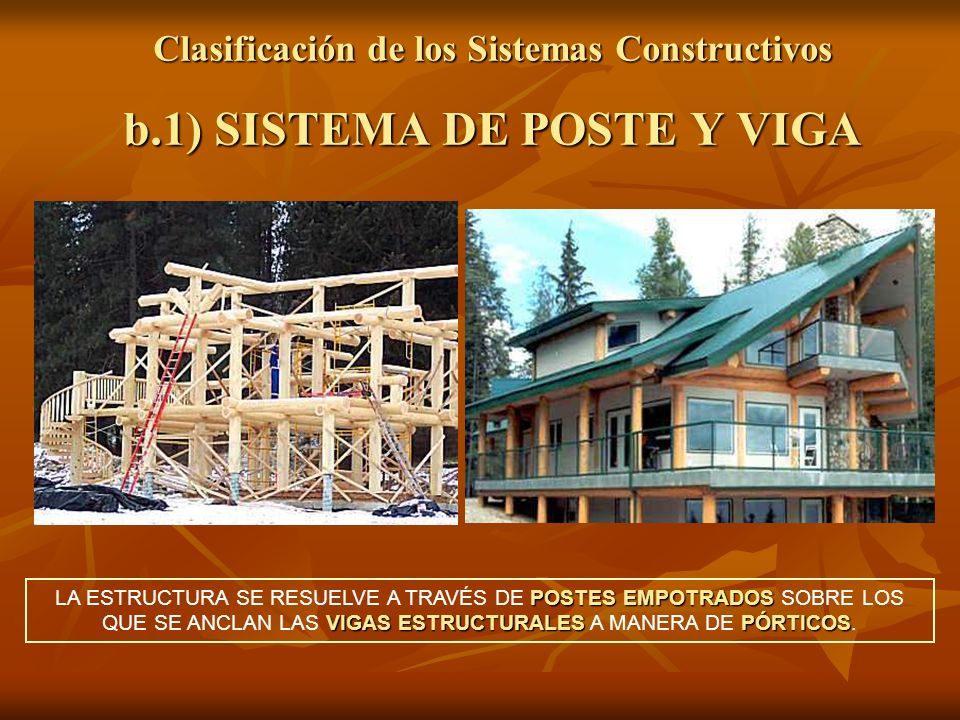 Clasificación de los Sistemas Constructivos

b.1) SISTEMA DE POSTE Y VIGA

LA ESTRUCTURA SE RESUELVE A TRAVÉS DE POSTES EMPOTRADOS SOBRE LOS QUE SE ANCLAN LAS VIGAS ESTRUCTURALES A MANERA DE PÓRTICOS.